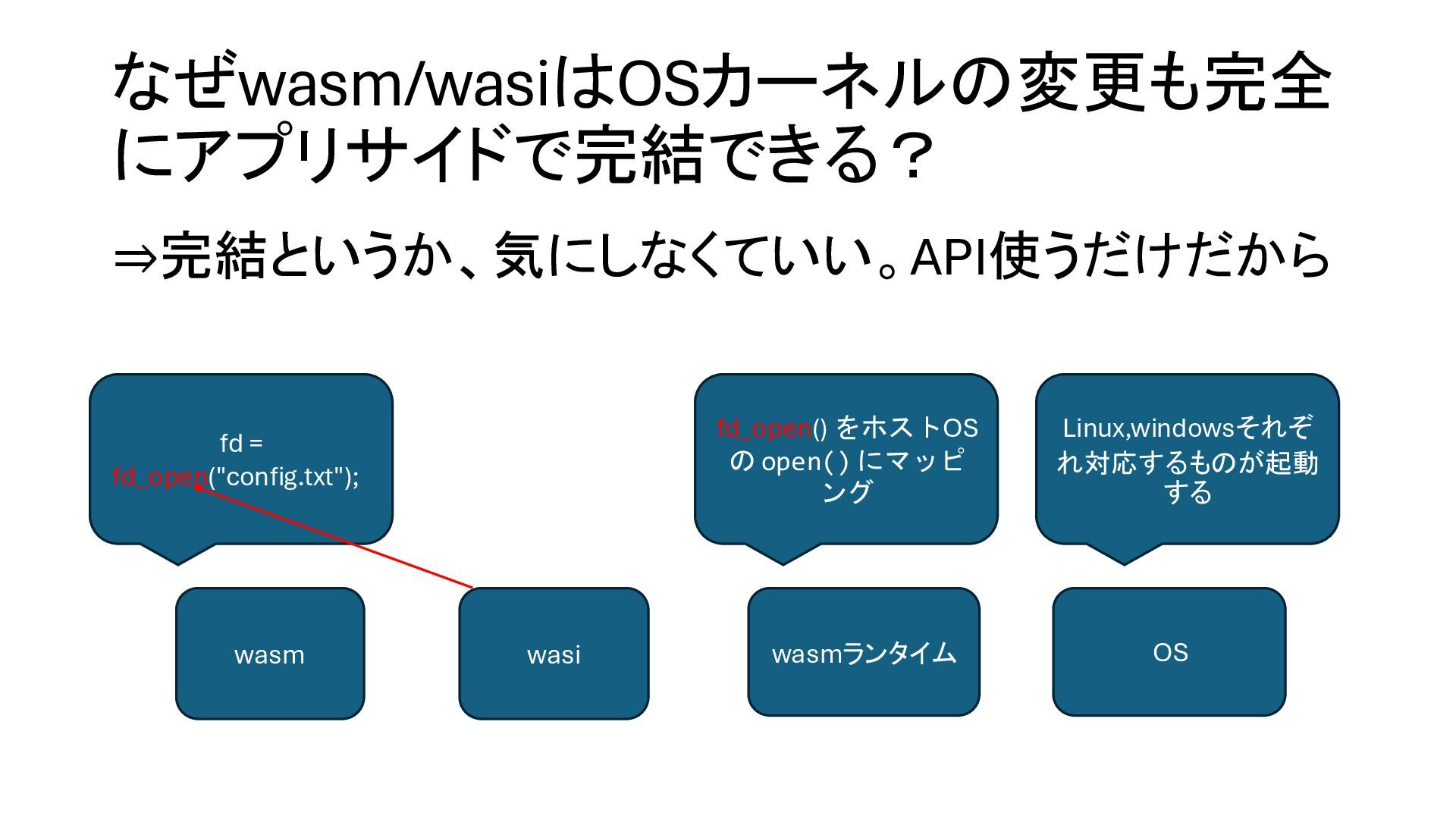 なぜwasm/wasiはOSカーネルの変更も完全にアプリサイドで完結できる？

⇒完結というか、気にしなくていい。API使うだけだから

fd = fd_open("config.txt");

fd_open() をホストOSの open( ) にマッピング

Linux,windowsそれぞれ対応するものが起動する

wasm

wasi

wasmランタイム

OS